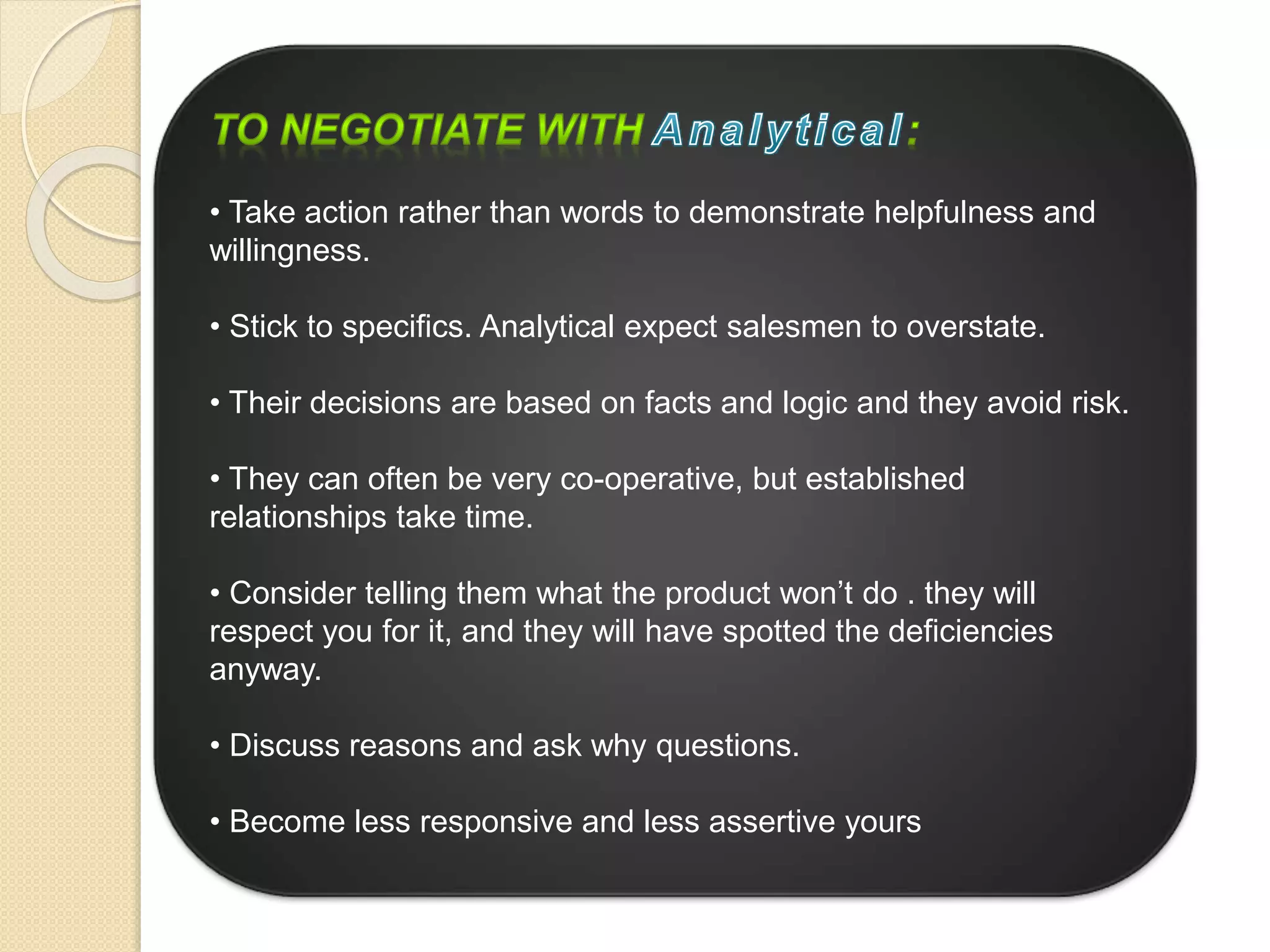 TO NEGOTIATE WITH Analytical:

• Take action rather than words to demonstrate helpfulness and willingness.

• Stick to specifics. Analytical expect salesmen to overstate.

• Their decisions are based on facts and logic and they avoid risk.

• They can often be very co-operative, but established relationships take time.

• Consider telling them what the product won't do . they will respect you for it, and they will have spotted the deficiencies anyway.

• Discuss reasons and ask why questions.

• Become less responsive and less assertive yours